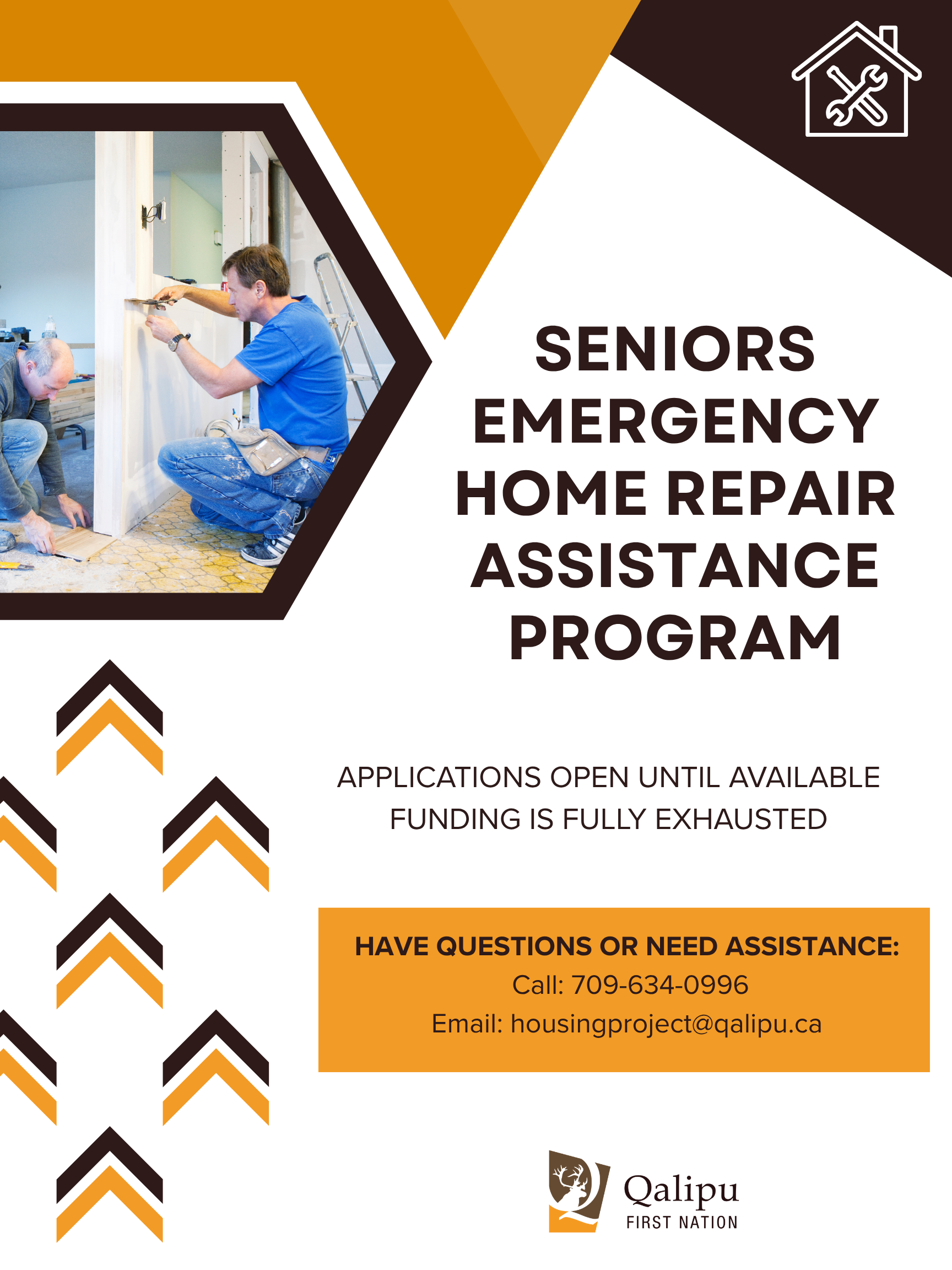 SENIORS EMERGENCY HOME REPAIR ASSISTANCE PROGRAM

APPLICATIONS OPEN UNTIL AVAILABLE FUNDING IS FULLY EXHAUSTED

HAVE QUESTIONS OR NEED ASSISTANCE:
Call: 709-634-0996
Email: housingproject@qalipu.ca

Qalipu
FIRST NATION